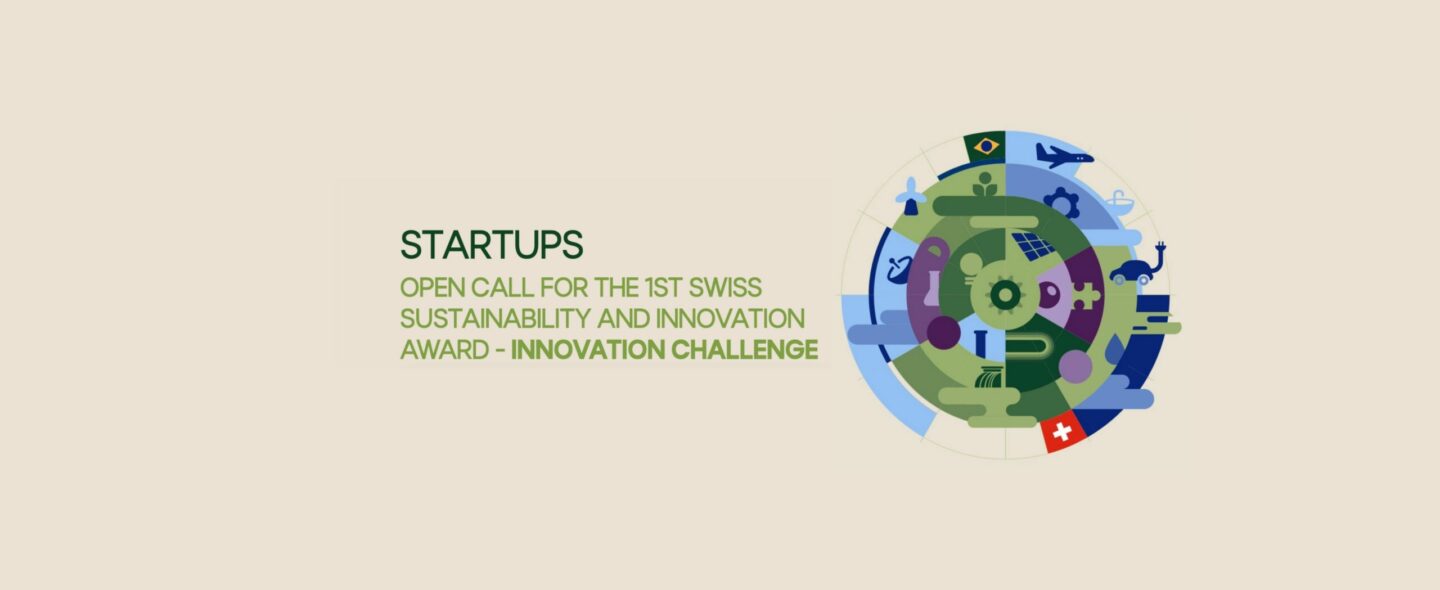 STARTUPS

OPEN CALL FOR THE 1ST SWISS SUSTAINABILITY AND INNOVATION AWARD - INNOVATION CHALLENGE